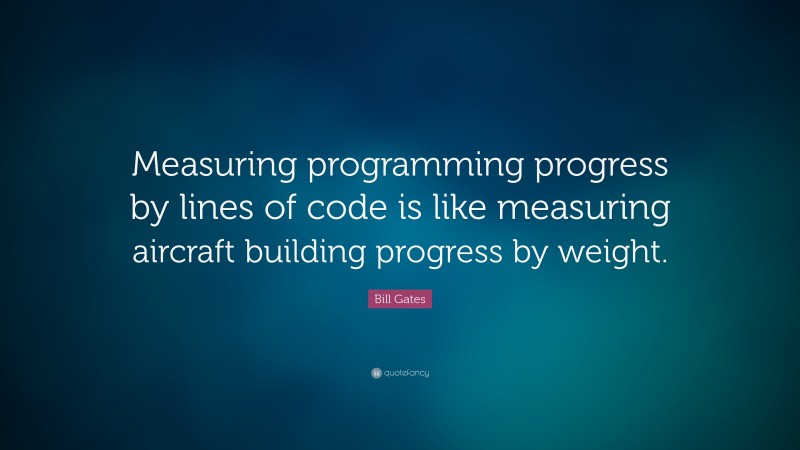 Measuring programming progress by lines of code is like measuring aircraft building progress by weight.

Bill Gates

quotefancy